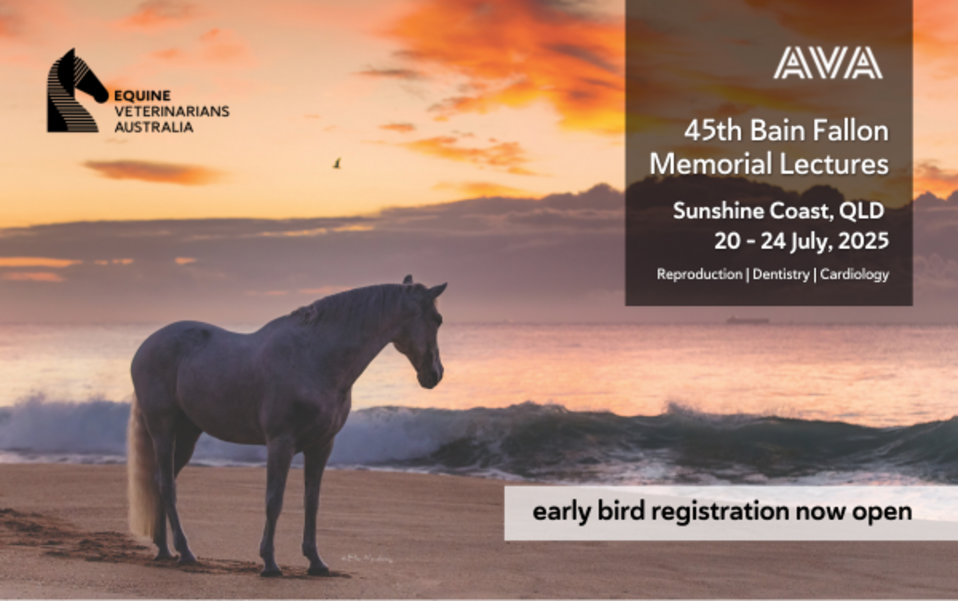 EQUINE VETERINARIANS AUSTRALIA

AVA

45th Bain Fallon Memorial Lectures

Sunshine Coast, QLD
20 - 24 July, 2025

Reproduction | Dentistry | Cardiology

early bird registration now open